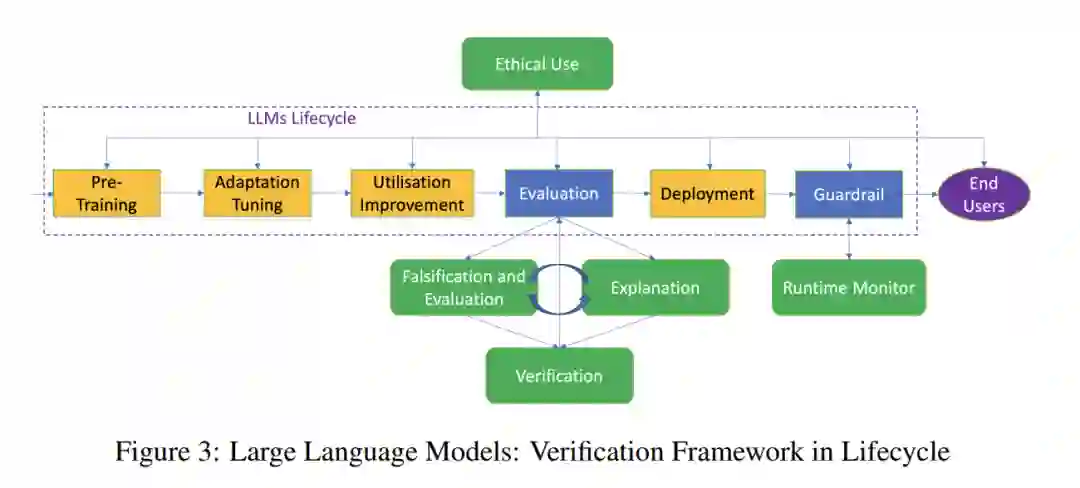 Ethical Use

LLMs Lifecycle

Pre-Training

Adaptation Tuning

Utilisation Improvement

Evaluation

Deployment

Guardrail

End Users

Falsification and Evaluation

Explanation

Runtime Monitor

Verification

Figure 3: Large Language Models: Verification Framework in Lifecycle